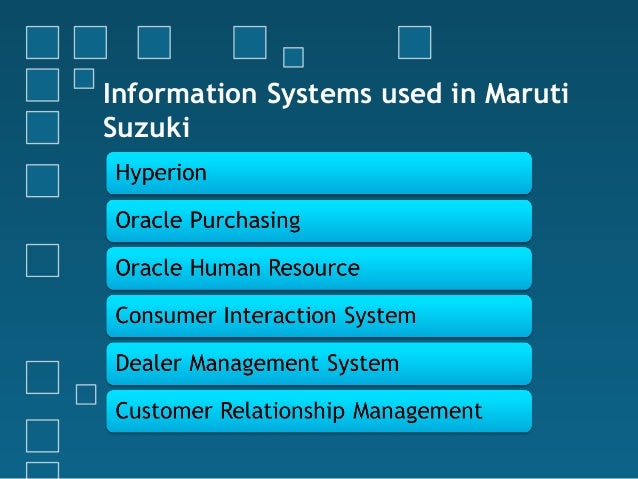 Information Systems used in Maruti Suzuki

Hyperion

Oracle Purchasing

Oracle Human Resource

Consumer Interaction System

Dealer Management System

Customer Relationship Management